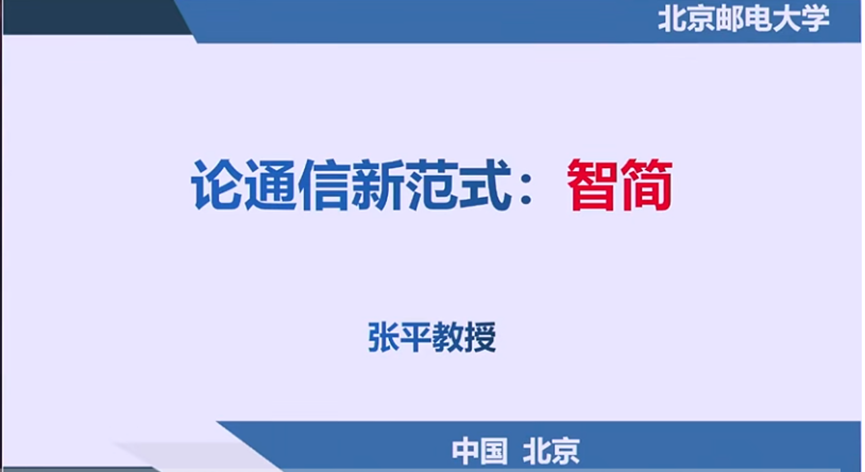 北京邮电大学

论通信新范式：智简

张平教授

中国 北京